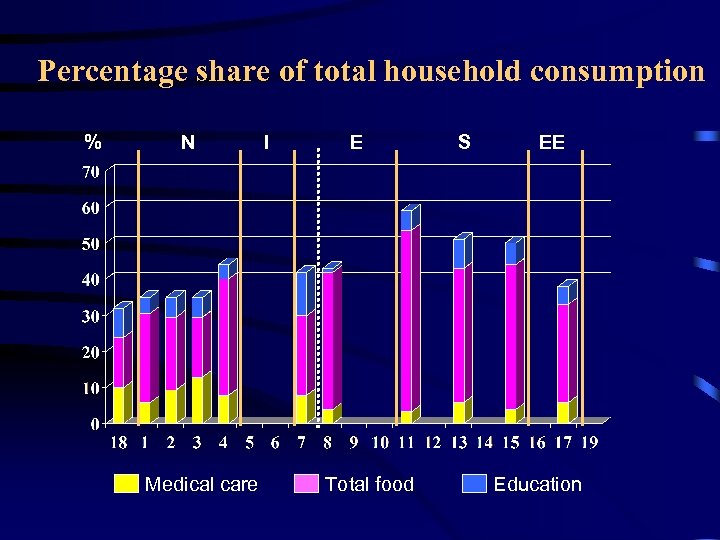 Percentage share of total household consumption

%
N
I
E
S
EE

70
60
50
40
30
20
10
0

18 1 2 3 4 5 6 7 8 9 10 11 12 13 14 15 16 17 19

Medical care
Total food
Education